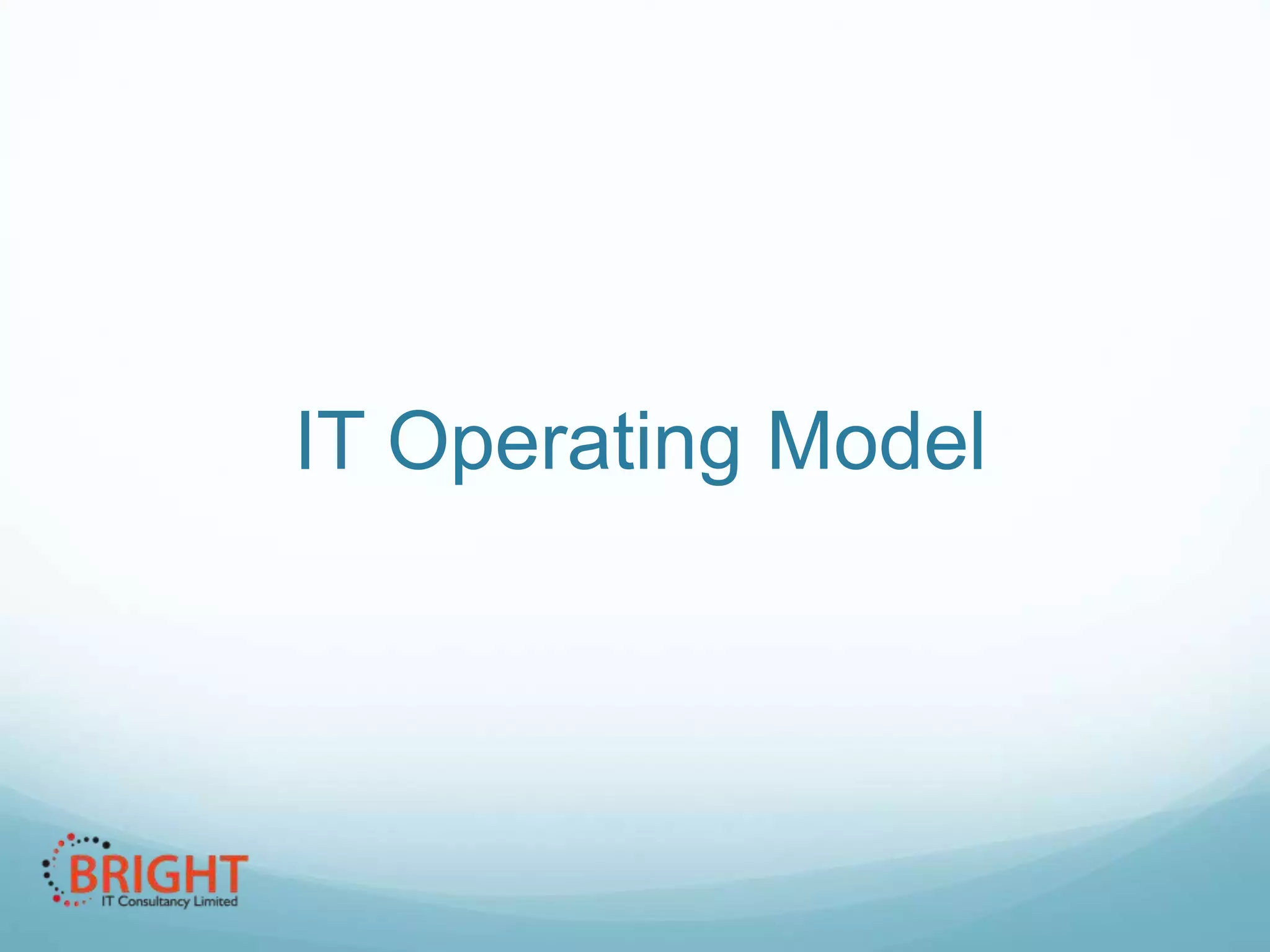 IT Operating Model

BRIGHT
IT Consultancy Limited